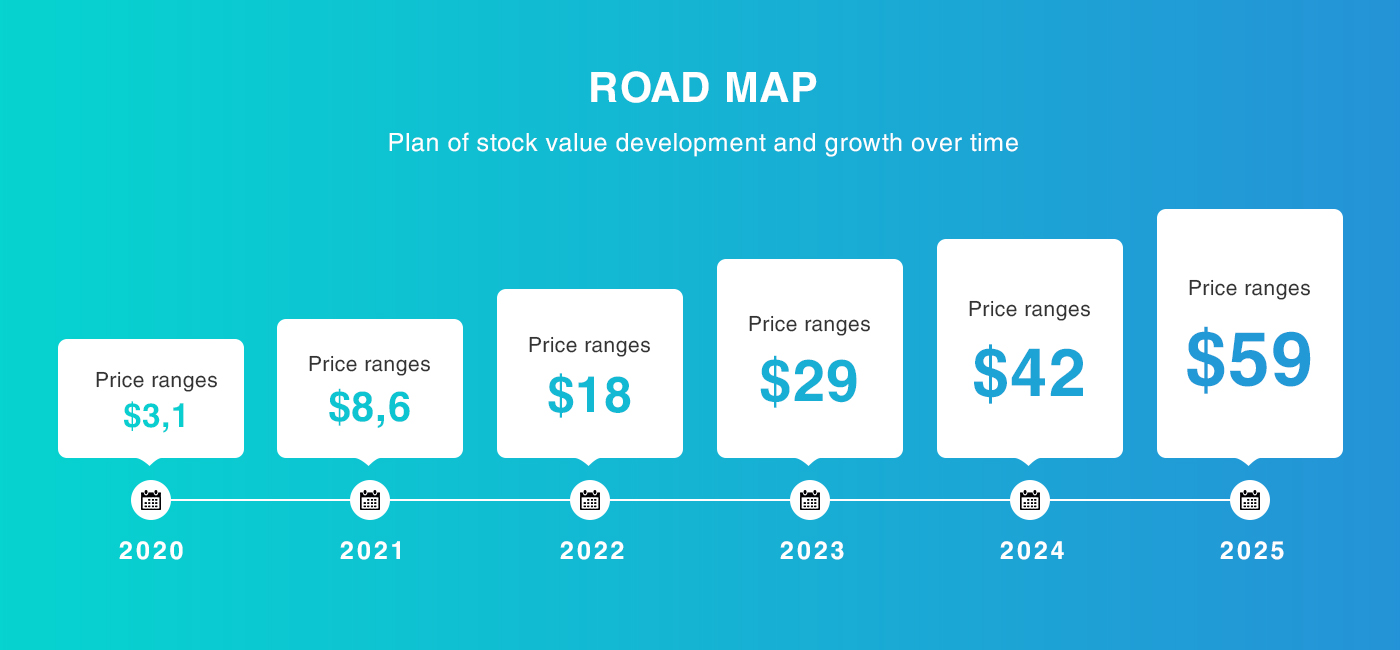 ROAD MAP

Plan of stock value development and growth over time

Price ranges
\$3,1

Price ranges
\$8,6

Price ranges
\$18

Price ranges
\$29

Price ranges
\$42

Price ranges
\$59

2020

2021

2022

2023

2024

2025